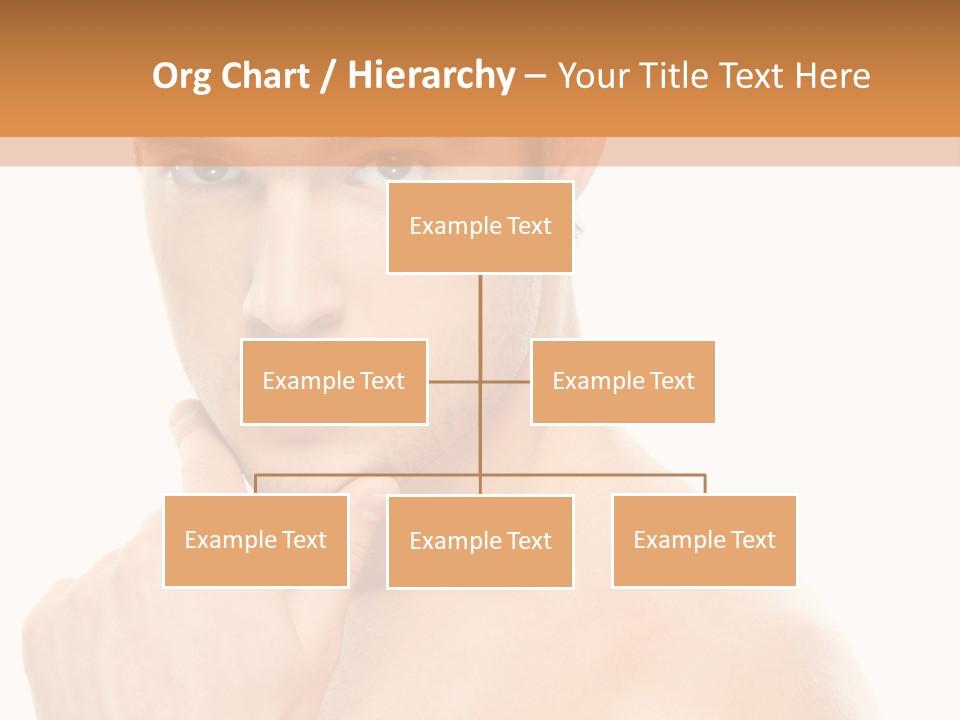 Org Chart / Hierarchy – Your Title Text Here

Example Text

Example Text

Example Text

Example Text

Example Text

Example Text